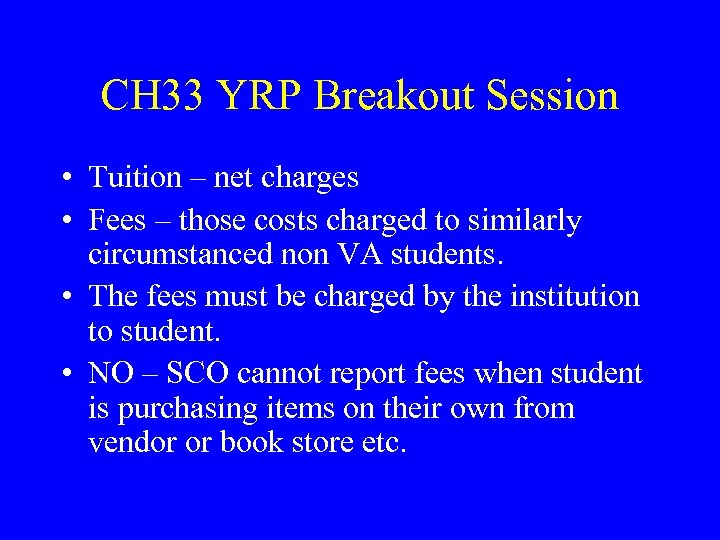 CH33 YRP Breakout Session

• Tuition – net charges
• Fees – those costs charged to similarly circumstanced non VA students.
• The fees must be charged by the institution to student.
• NO – SCO cannot report fees when student is purchasing items on their own from vendor or book store etc.